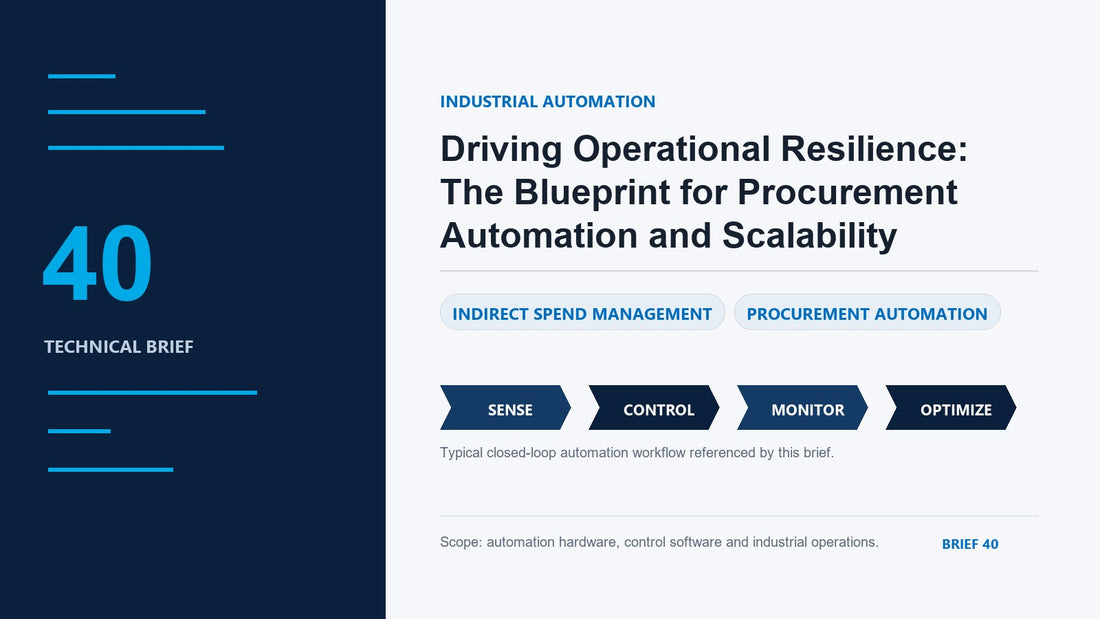 40

TECHNICAL BRIEF

INDUSTRIAL AUTOMATION

Driving Operational Resilience: The Blueprint for Procurement Automation and Scalability

INDIRECT SPEND MANAGEMENT

PROCUREMENT AUTOMATION

SENSE

CONTROL

MONITOR

OPTIMIZE

Typical closed-loop automation workflow referenced by this brief.

Scope: automation hardware, control software and industrial operations.

BRIEF 40